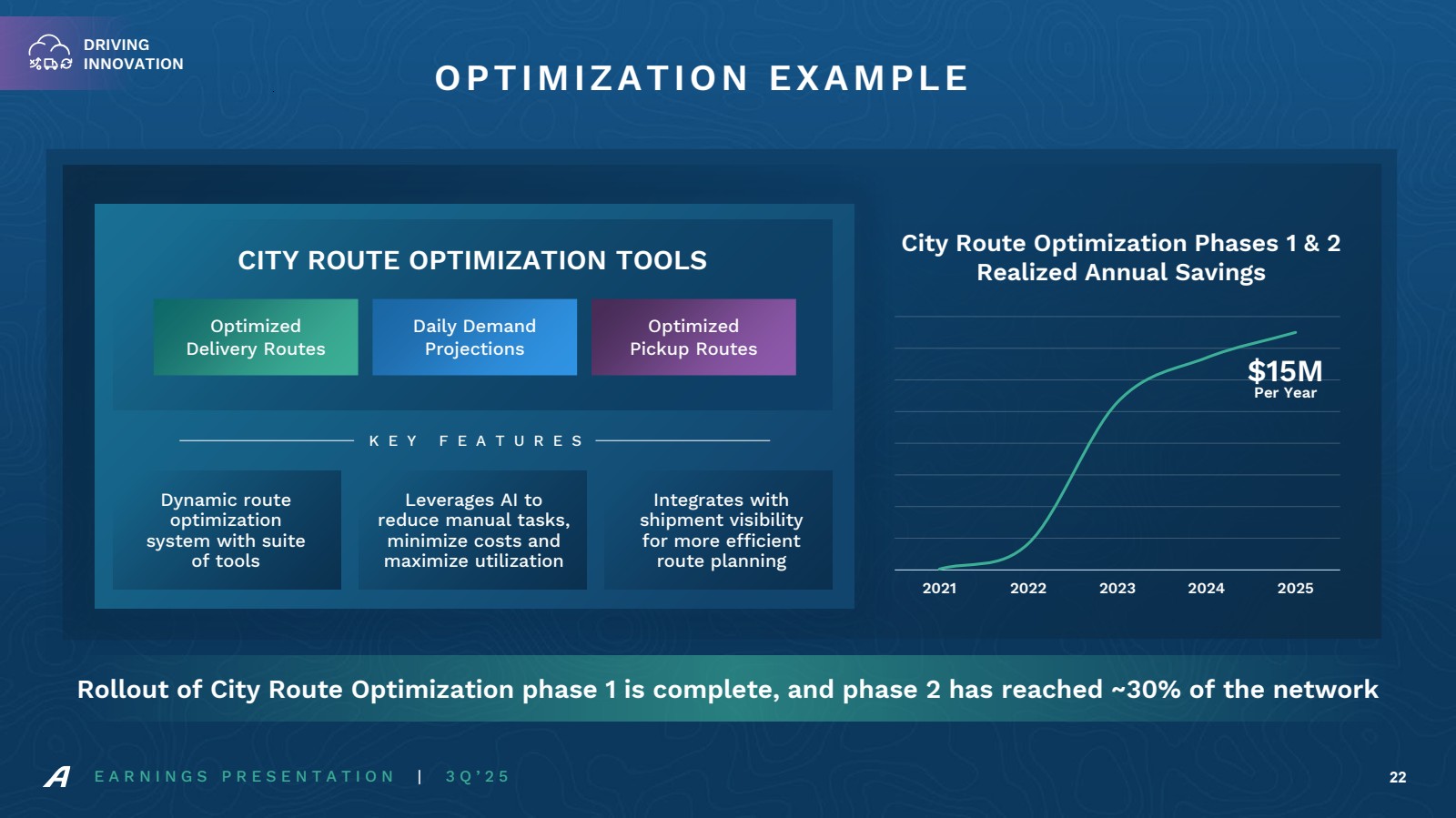 DRIVING INNOVATION

OPTIMIZATION EXAMPLE

CITY ROUTE OPTIMIZATION TOOLS

Optimized Delivery Routes

Daily Demand Projections

Optimized Pickup Routes

KEY FEATURES

Dynamic route optimization system with suite of tools

Leverages AI to reduce manual tasks, minimize costs and maximize utilization

Integrates with shipment visibility for more efficient route planning

City Route Optimization Phases 1 & 2 Realized Annual Savings

$15M
Per Year

2021 2022 2023 2024 2025

Rollout of City Route Optimization phase 1 is complete, and phase 2 has reached ~30% of the network

EARNINGS PRESENTATION | 3Q'25

22